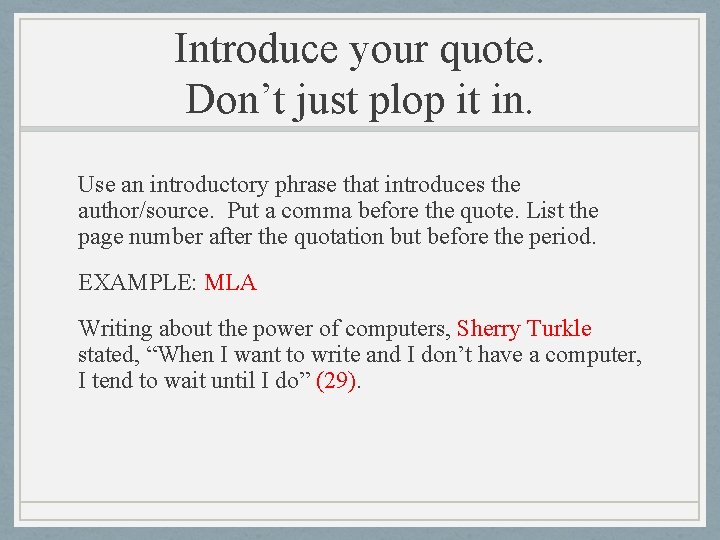 Introduce your quote.
Don’t just plop it in.

Use an introductory phrase that introduces the author/source.  Put a comma before the quote. List the page number after the quotation but before the period.

EXAMPLE: MLA

Writing about the power of computers, Sherry Turkle stated, “When I want to write and I don’t have a computer, I tend to wait until I do” (29).